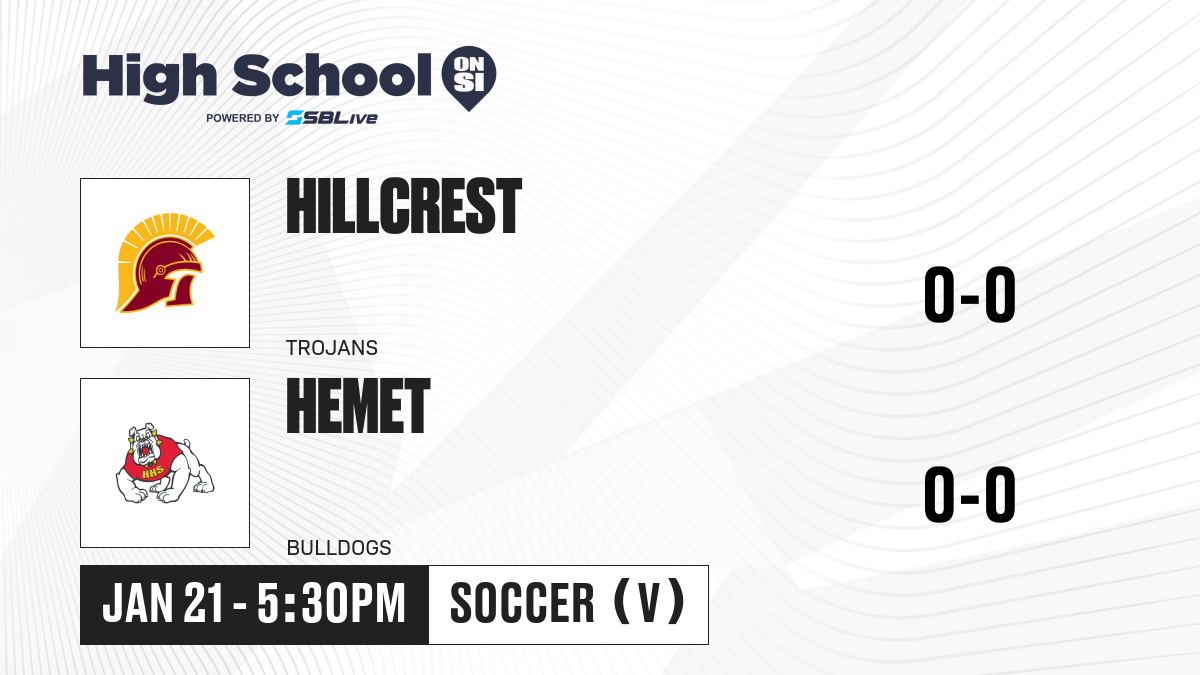 High School ON SI
POWERED BY SBLive

HILLCREST
TROJANS
0-0

HHS
HEMET
BULLDOGS
0-0

JAN 21 - 5:30PM
SOCCER (V)